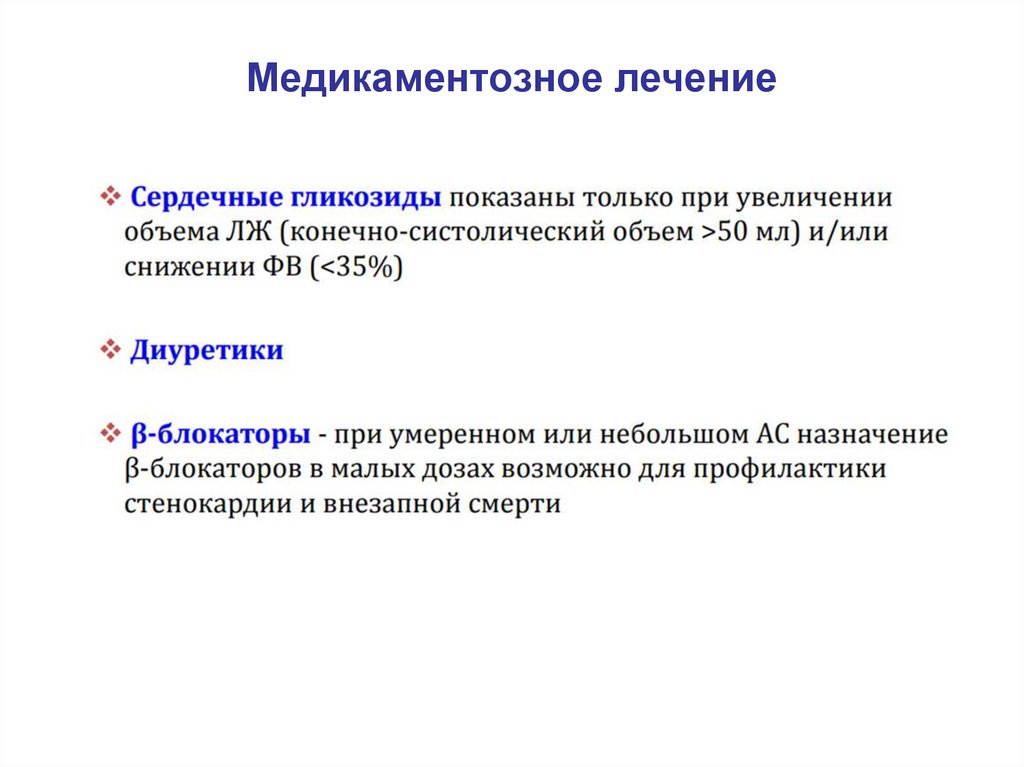 Медикаментозное лечение

❖ Сердечные гликозиды показаны только при увеличении объема ЛЖ (конечно-систолический объем >50 мл) и/или снижении ФВ (<35%)

❖ Диуретики

❖ β-блокаторы - при умеренном или небольшом АС назначение β-блокаторов в малых дозах возможно для профилактики стенокардии и внезапной смерти